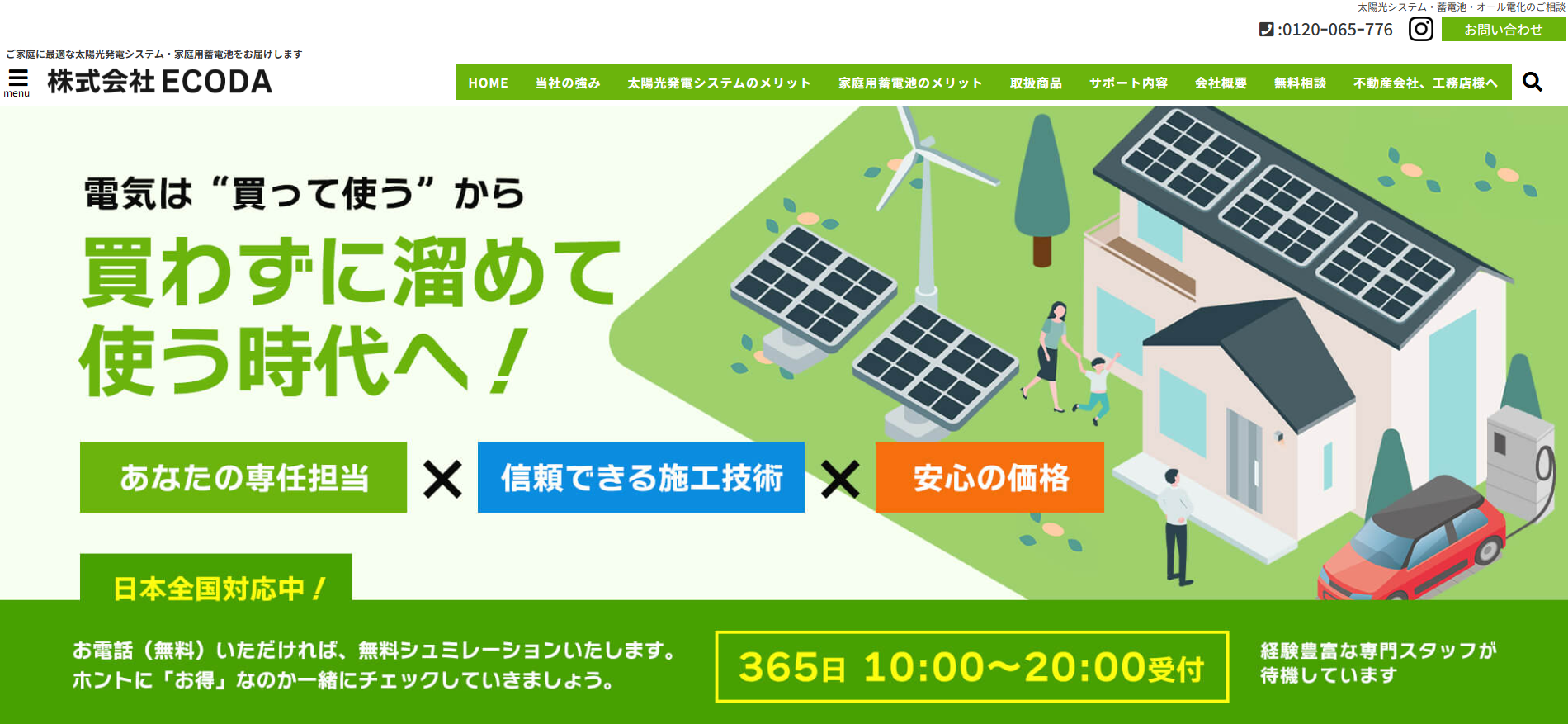 太陽光システム・蓄電池・オール電化のご相談

:0120-065-776

お問い合わせ

ご家庭に最適な太陽光発電システム・家庭用蓄電池をお届けします

menu

株式会社 ECODA

HOME 当社の強み 太陽光発電システムのメリット 家庭用蓄電池のメリット 取扱商品 サポート内容 会社概要 無料相談 不動産会社、工務店様へ

電気は“買って使う”から

買わずに溜めて使う時代へ！

あなたの専任担当 × 信頼できる施工技術 × 安心の価格

日本全国対応中！

お電話（無料）いただければ、無料シュミレーションいたします。ホントに「お得」なのか一緒にチェックしていきましょう。

365日 10:00〜20:00受付

経験豊富な専門スタッフが待機しています